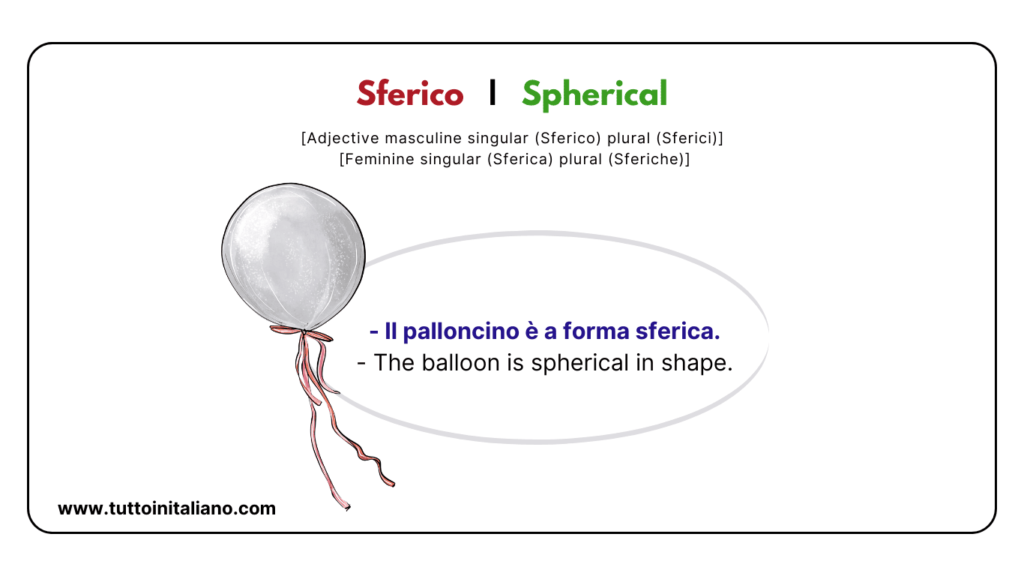 Sferico | Spherical

[Adjective masculine singular (Sferico) plural (Sferici)]
[Feminine singular (Sferica) plural (Sferiche)]

- Il palloncino è a forma sferica.
- The balloon is spherical in shape.

www.tuttoinitaliano.com